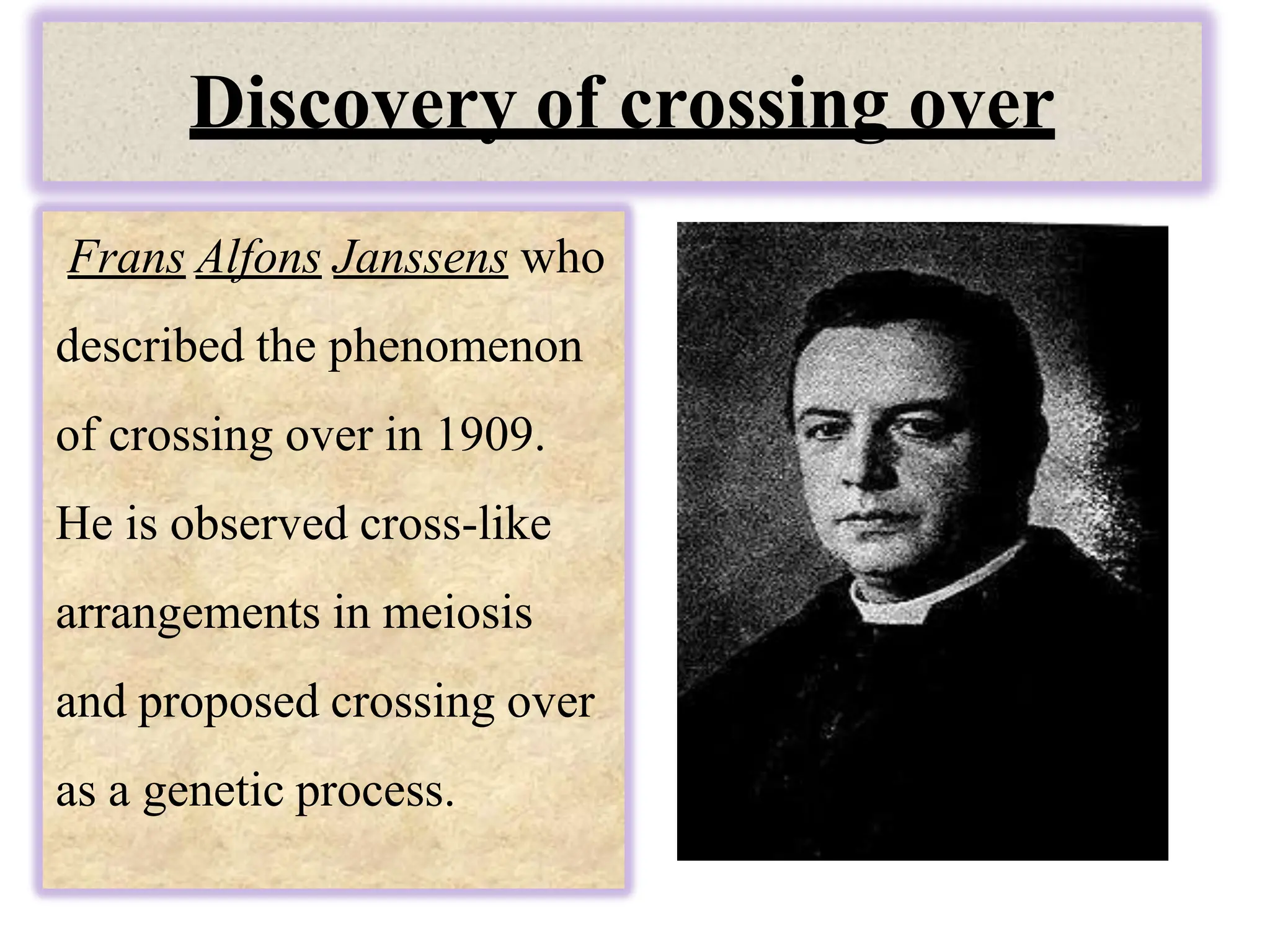 Discovery of crossing over

Frans Alfons Janssens who described the phenomenon of crossing over in 1909. He is observed cross-like arrangements in meiosis and proposed crossing over as a genetic process.